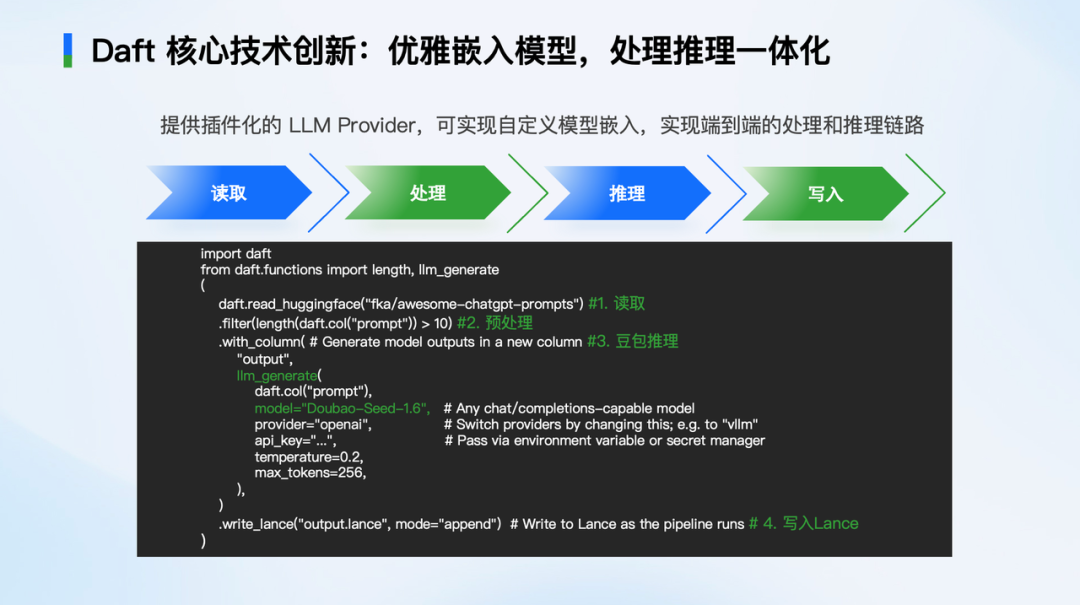 Daft 核心技术创新：优雅嵌入模型，处理推理一体化

提供插件化的 LLM Provider，可实现自定义模型嵌入，实现端到端的处理和推理链路

读取

处理

推理

写入

import daft
from daft.functions import length, llm_generate
(
    daft.read_huggingface("fka/awesome-chatgpt-prompts") #1. 读取
    .filter(length(daft.col("prompt")) > 10) #2. 预处理
    .with_column( # Generate model outputs in a new column #3. 豆包推理
        "output",
        llm_generate(
            daft.col("prompt"),
            model="Doubao-Seed-1.6",   # Any chat/completions-capable model
            provider="openai",          # Switch providers by changing this; e.g. to "vllm"
            api_key="...",              # Pass via environment variable or secret manager
            temperature=0.2,
            max_tokens=256,
        ),
    )
    .write_lance("output.lance", mode="append")  # Write to Lance as the pipeline runs # 4. 写入Lance
)